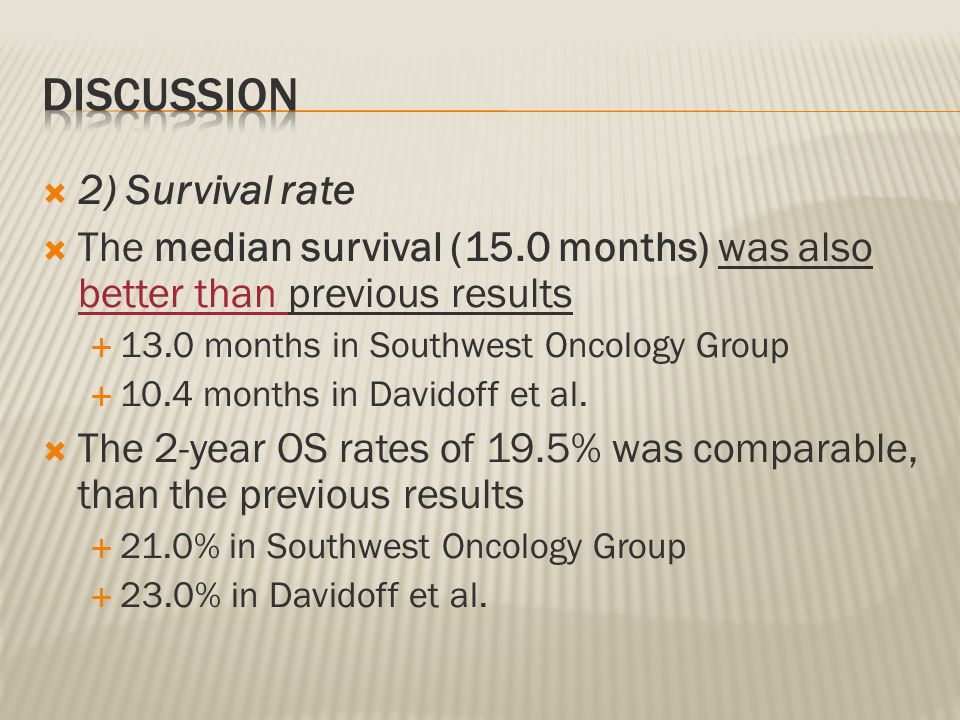 DISCUSSION

2) Survival rate

The median survival (15.0 months) was also better than previous results

+ 13.0 months in Southwest Oncology Group

+ 10.4 months in Davidoff et al.

The 2-year OS rates of 19.5% was comparable, than the previous results

+ 21.0% in Southwest Oncology Group

+ 23.0% in Davidoff et al.